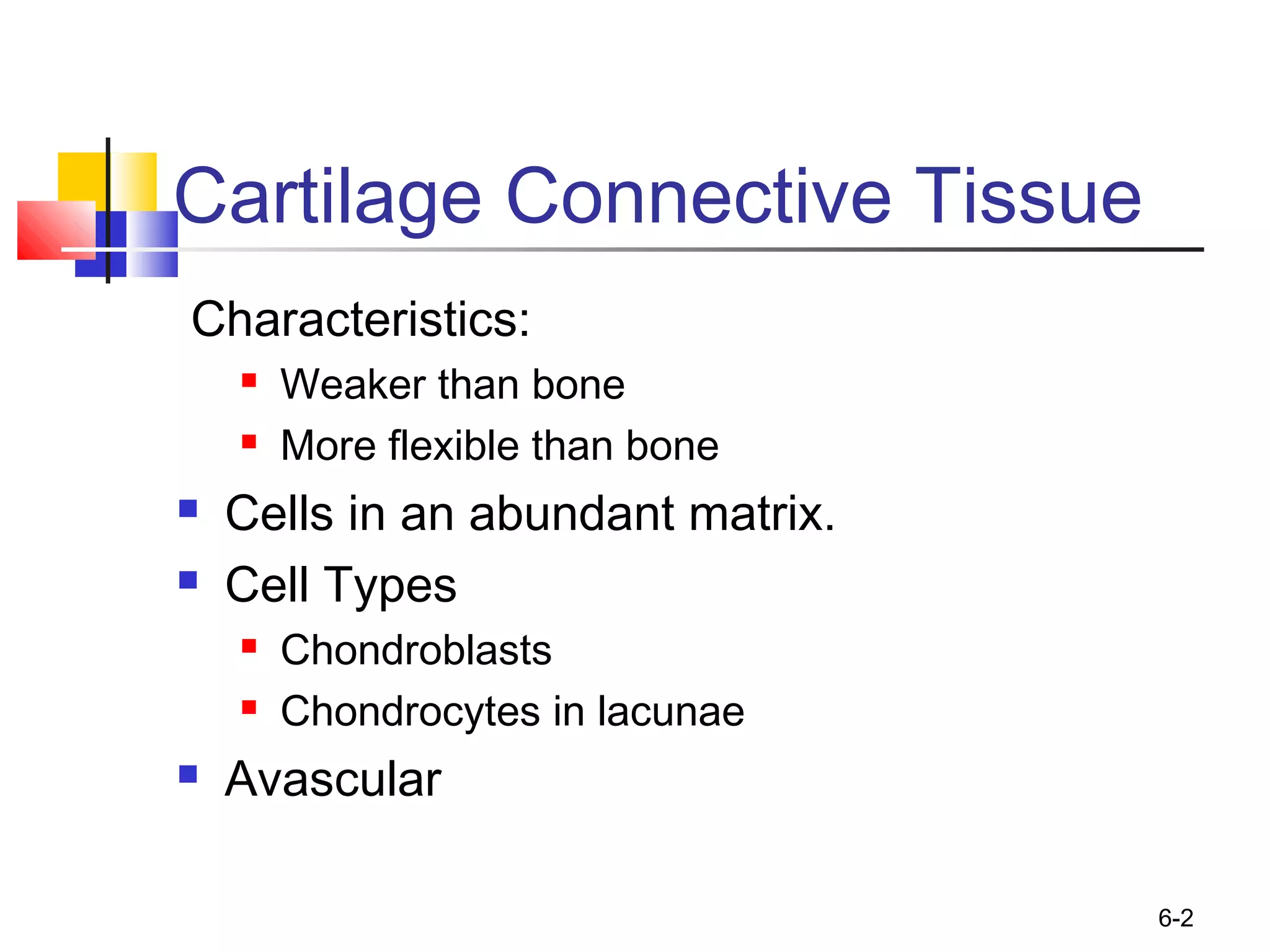 Cartilage Connective Tissue

Characteristics:

- Weaker than bone
- More flexible than bone

- Cells in an abundant matrix.
- Cell Types
  - Chondroblasts
  - Chondrocytes in lacunae
- Avascular

6-2